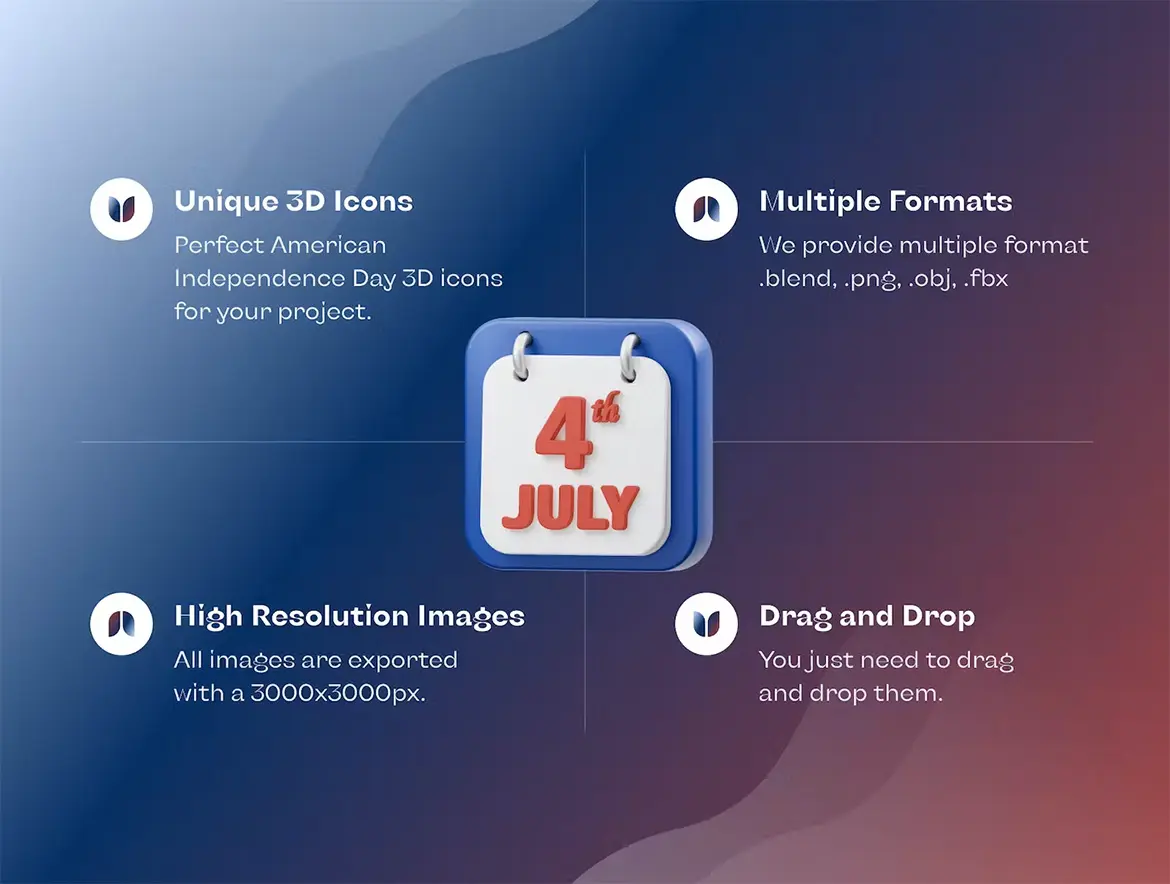 Unique 3D Icons
Perfect American Independence Day 3D icons for your project.

Multiple Formats
We provide multiple format .blend, .png, .obj, .fbx

4th
JULY

High Resolution Images
All images are exported with a 3000x3000px.

Drag and Drop
You just need to drag and drop them.